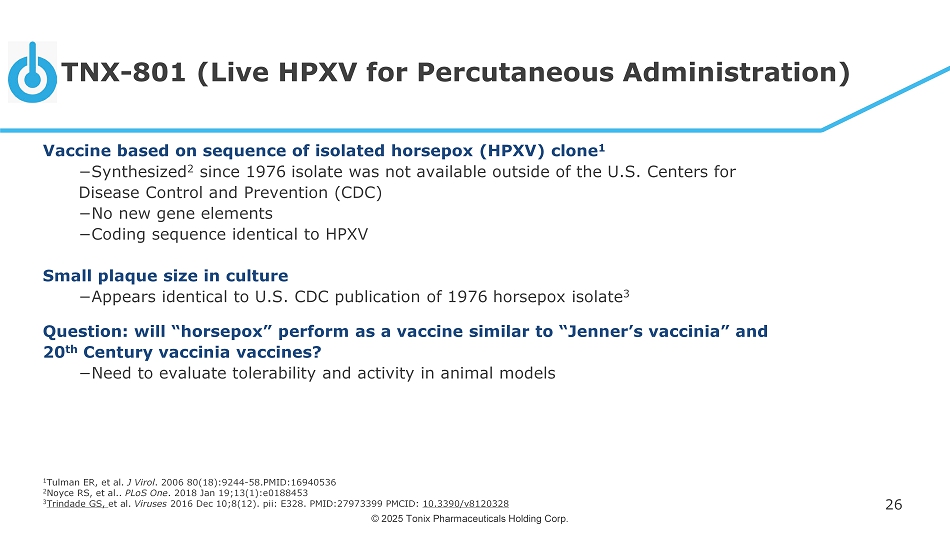 TNX-801 (Live HPXV for Percutaneous Administration)

Vaccine based on sequence of isolated horsepox (HPXV) clone$^1$

−Synthesized$^2$ since 1976 isolate was not available outside of the U.S. Centers for Disease Control and Prevention (CDC)

−No new gene elements

−Coding sequence identical to HPXV

Small plaque size in culture

−Appears identical to U.S. CDC publication of 1976 horsepox isolate$^3$

Question: will "horsepox" perform as a vaccine similar to "Jenner's vaccinia" and 20$^{th}$ Century vaccinia vaccines?

−Need to evaluate tolerability and activity in animal models

$^1$Tulman ER, et al. J Virol. 2006 80(18):9244-58.PMID:16940536
$^2$Noyce RS, et al.. PLoS One. 2018 Jan 19;13(1):e0188453
$^3$Trindade GS, et al. Viruses 2016 Dec 10;8(12). pii: E328. PMID:27973399 PMCID: 10.3390/v8120328

26

© 2025 Tonix Pharmaceuticals Holding Corp.